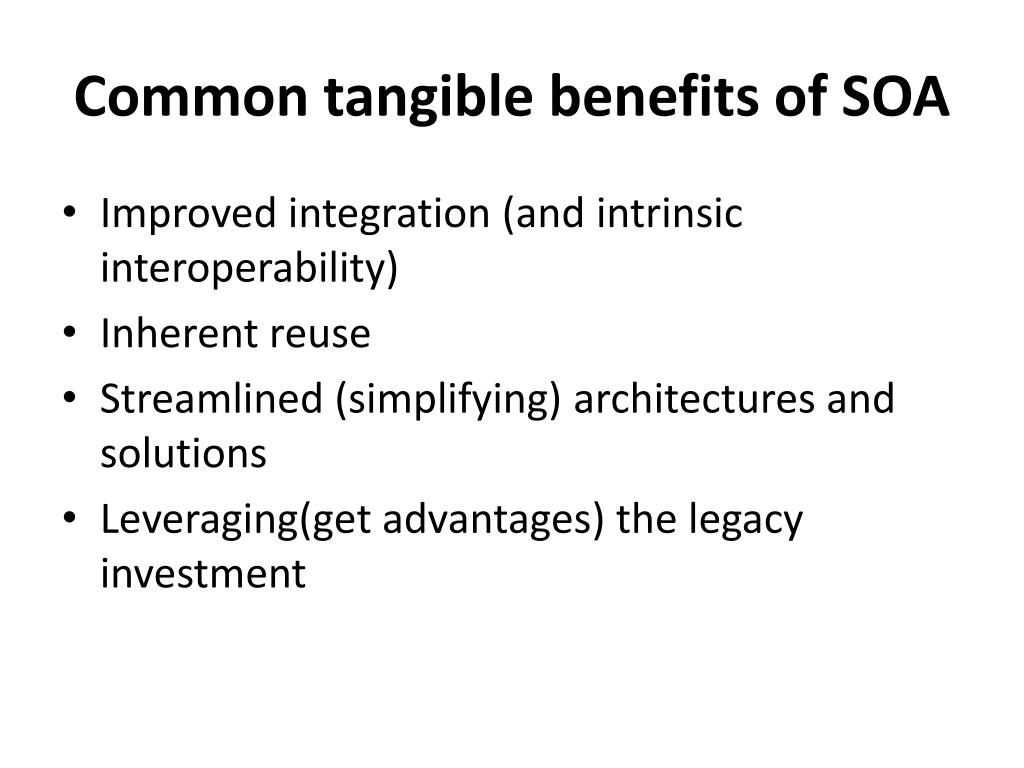 Common tangible benefits of SOA

• Improved integration (and intrinsic interoperability)
• Inherent reuse
• Streamlined (simplifying) architectures and solutions
• Leveraging(get advantages) the legacy investment